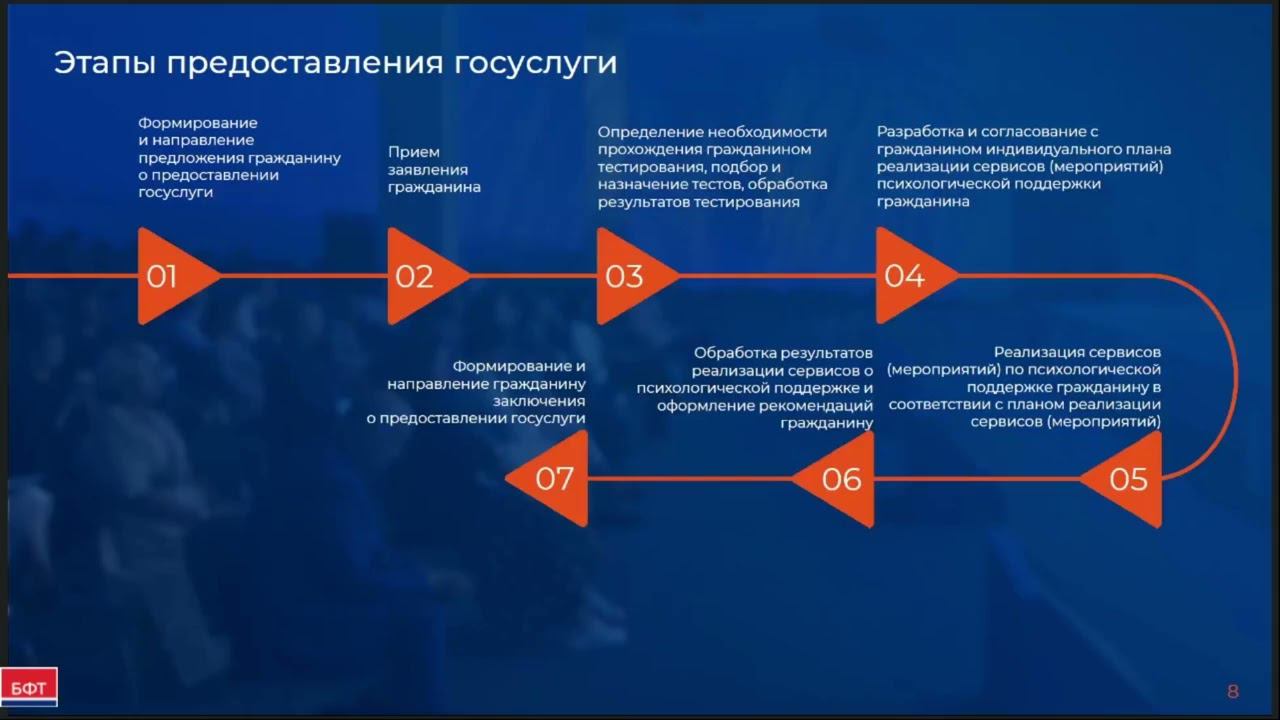 Этапы предоставления госуслуги

Формирование и направление предложения гражданину о предоставлении госуслуги

01

Прием заявления гражданина

02

Определение необходимости прохождения гражданином тестирования, подбор и назначение тестов, обработка результатов тестирования

03

Разработка и согласование с гражданином индивидуального плана реализации сервисов (мероприятий) психологической поддержки гражданина

04

Реализация сервисов (мероприятий) по психологической поддержке гражданину в соответствии с планом реализации сервисов (мероприятий)

05

Обработка результатов реализации сервисов о психологической поддержке и оформление рекомендаций гражданину

06

Формирование и направление гражданину заключения о предоставлении госуслуги

07

БФТ

8